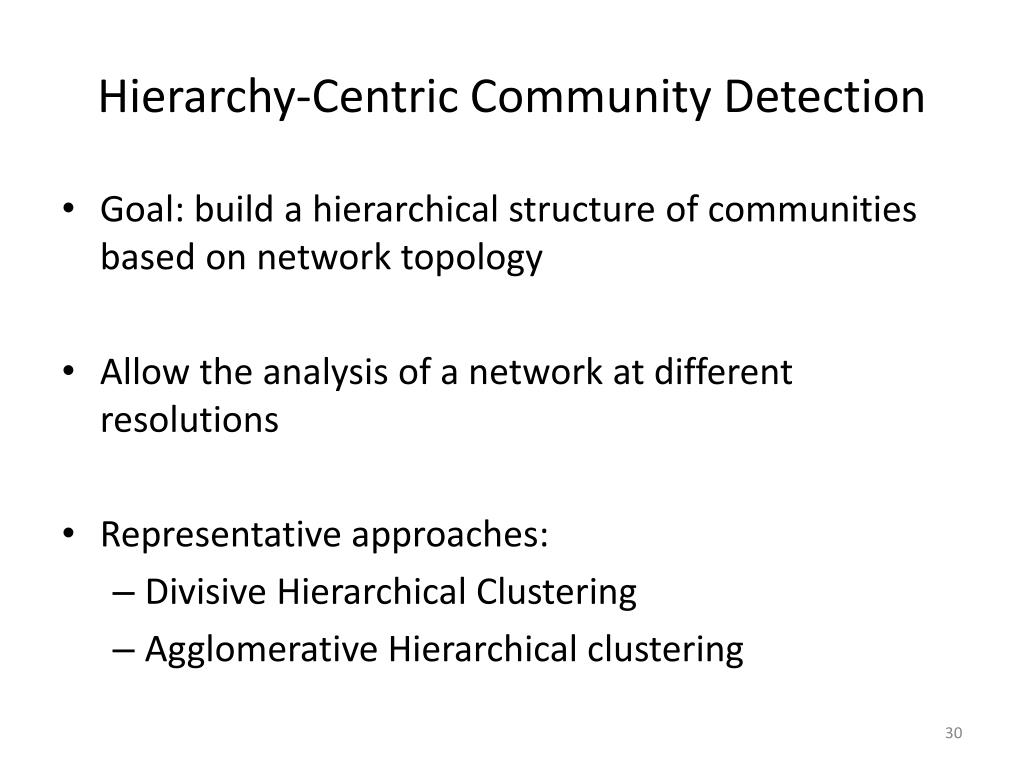 Hierarchy-Centric Community Detection

• Goal: build a hierarchical structure of communities based on network topology

• Allow the analysis of a network at different resolutions

• Representative approaches:
– Divisive Hierarchical Clustering
– Agglomerative Hierarchical clustering

30